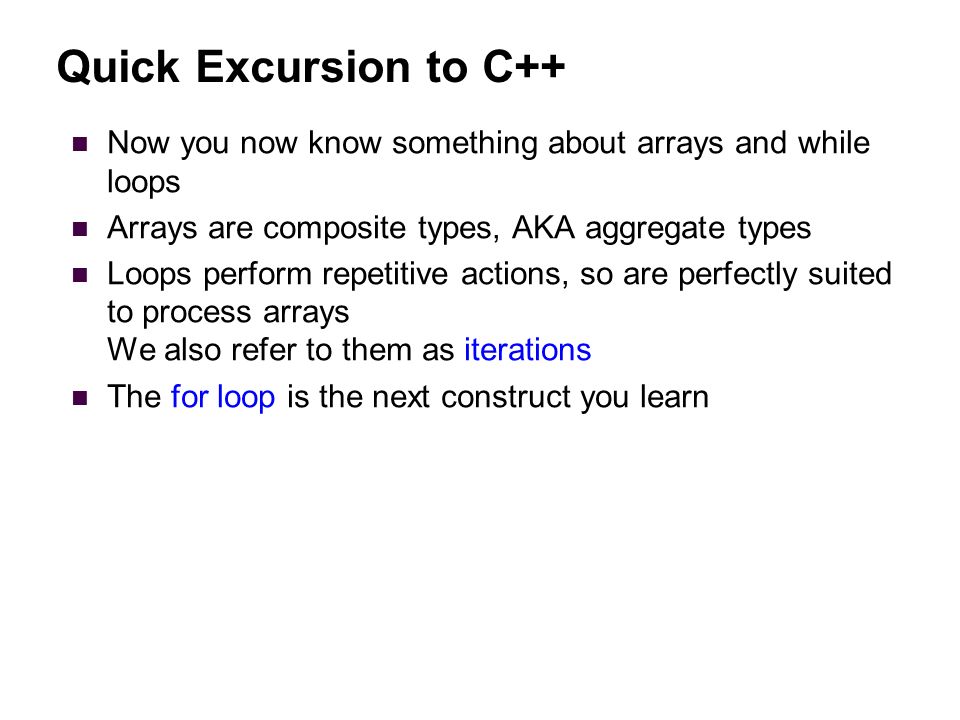 Quick Excursion to C++

- Now you now know something about arrays and while loops
- Arrays are composite types, AKA aggregate types
- Loops perform repetitive actions, so are perfectly suited to process arrays
We also refer to them as iterations
- The for loop is the next construct you learn